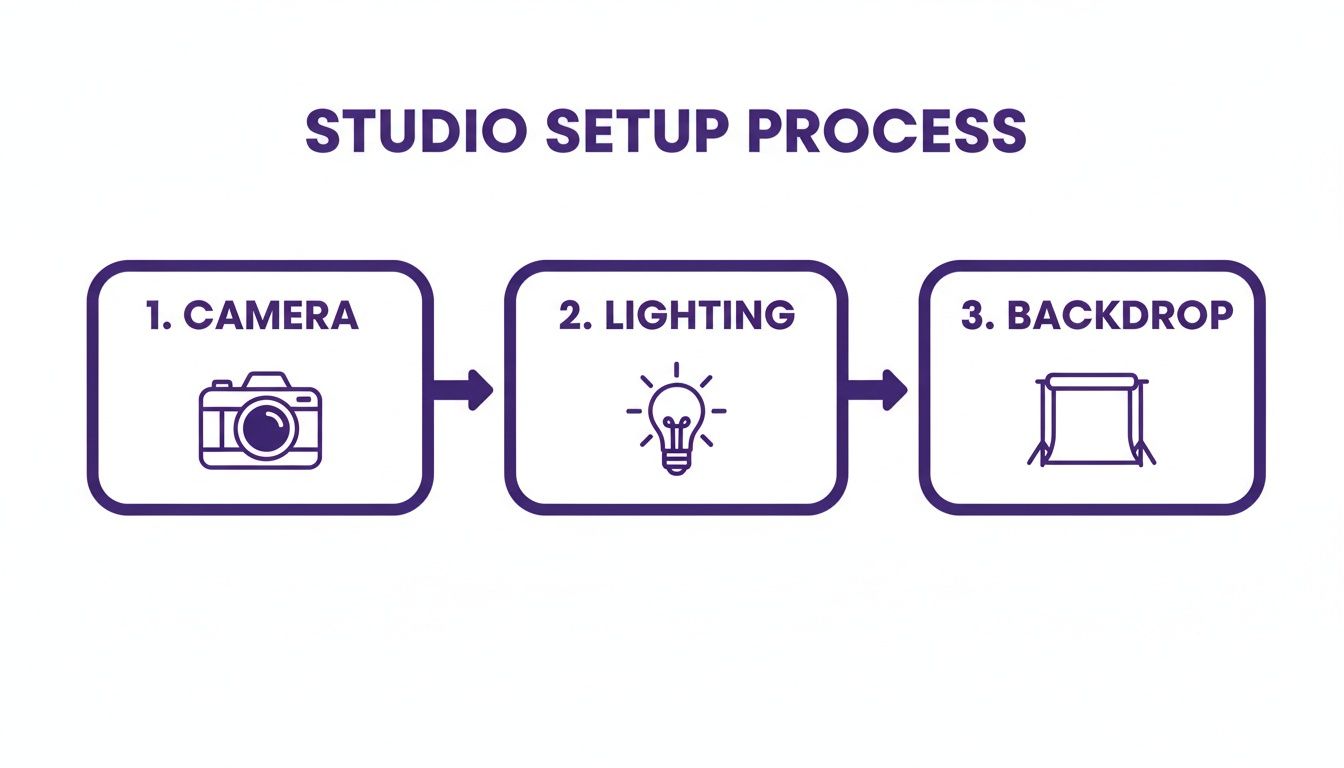 STUDIO SETUP PROCESS

1. CAMERA

2. LIGHTING

3. BACKDROP